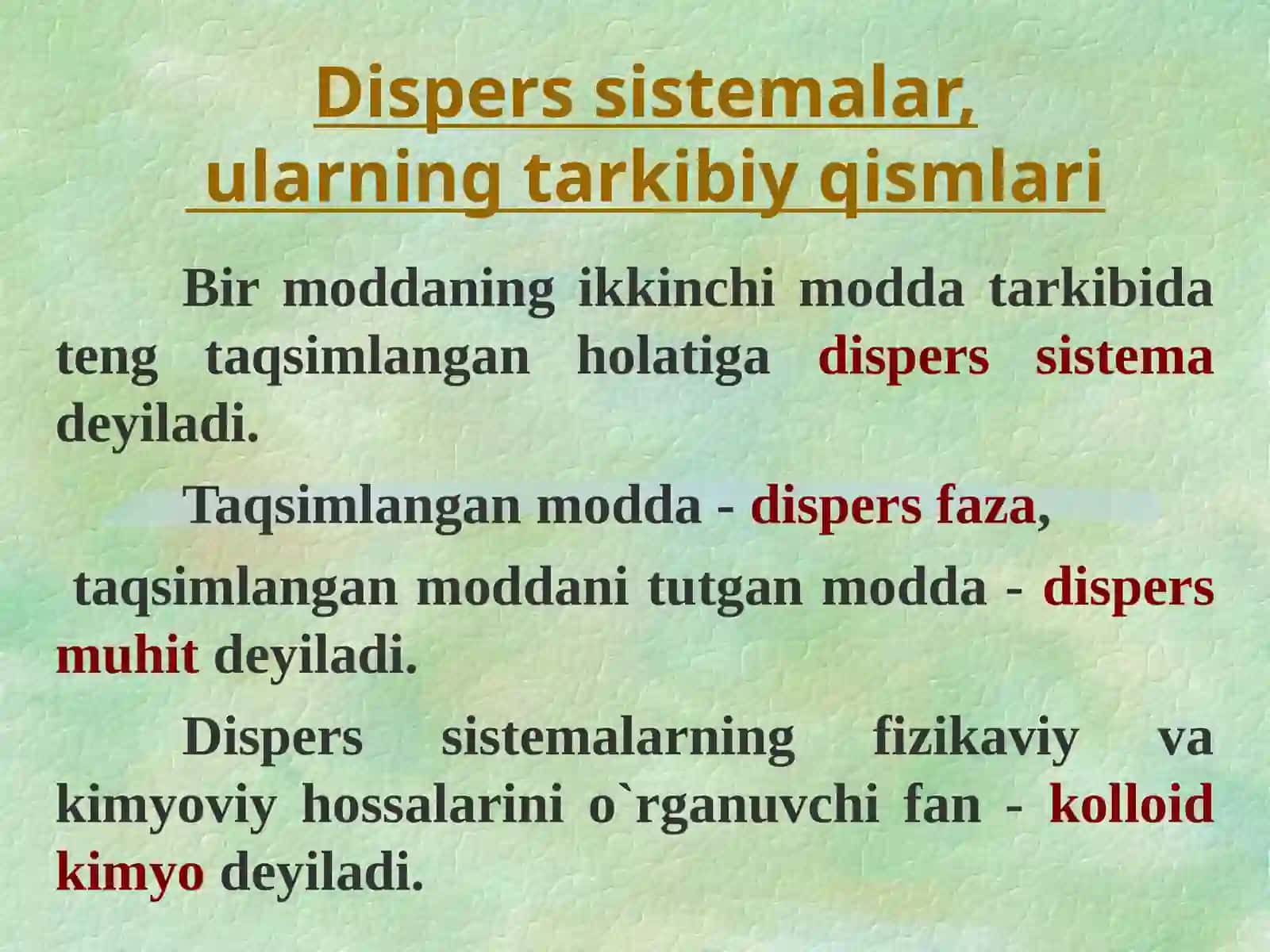 Dispers sistemalar, ularning tarkibiy qismlari

Bir moddaning ikkinchi modda tarkibida teng taqsimlangan holatiga dispers sistema deyiladi.

Taqsimlangan modda - dispers faza,

taqsimlangan moddani tutgan modda - dispers muhit deyiladi.

Dispers sistemalarning fizikaviy va kimyoviy hossalarini o`rganuvchi fan - kolloid kimyo deyiladi.